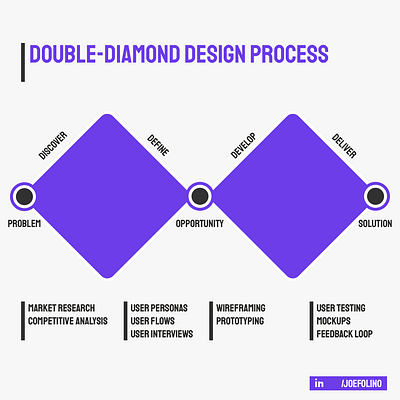 DOUBLE-DIAMOND DESIGN PROCESS

DISCOVER

DEFINE

DEVELOP

DELIVER

PROBLEM

OPPORTUNITY

SOLUTION

MARKET RESEARCH
COMPETITIVE ANALYSIS

USER PERSONAS
USER FLOWS
USER INTERVIEWS

WIREFRAMING
PROTOTYPING

USER TESTING
MOCKUPS
FEEDBACK LOOP

in /JOEFOLINO